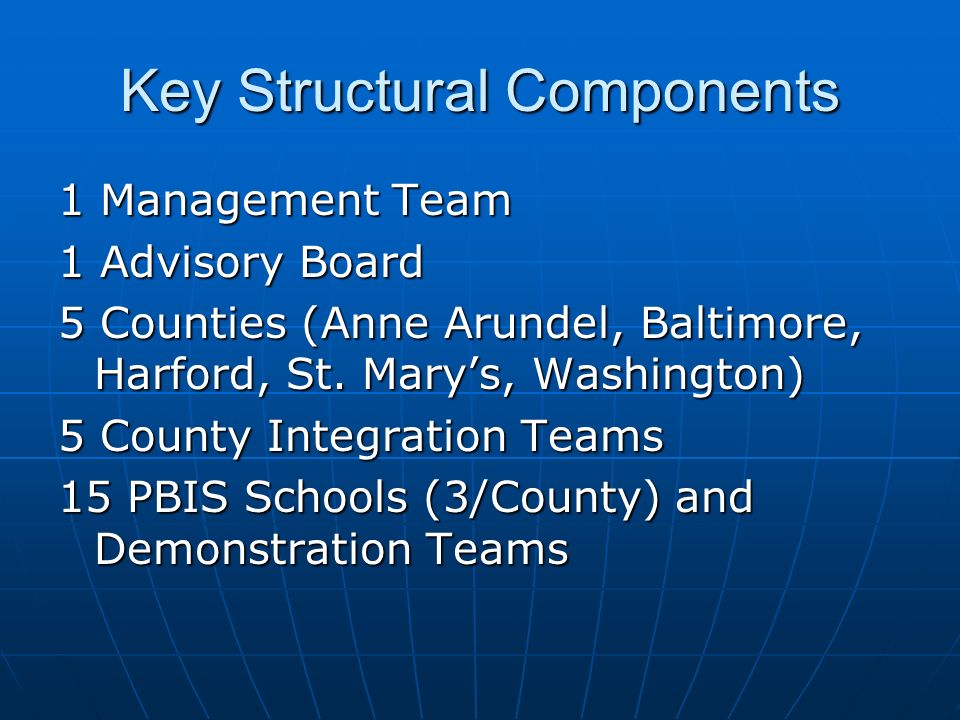 Key Structural Components

1 Management Team

1 Advisory Board

5 Counties (Anne Arundel, Baltimore, Harford, St. Mary’s, Washington)

5 County Integration Teams

15 PBIS Schools (3/County) and Demonstration Teams